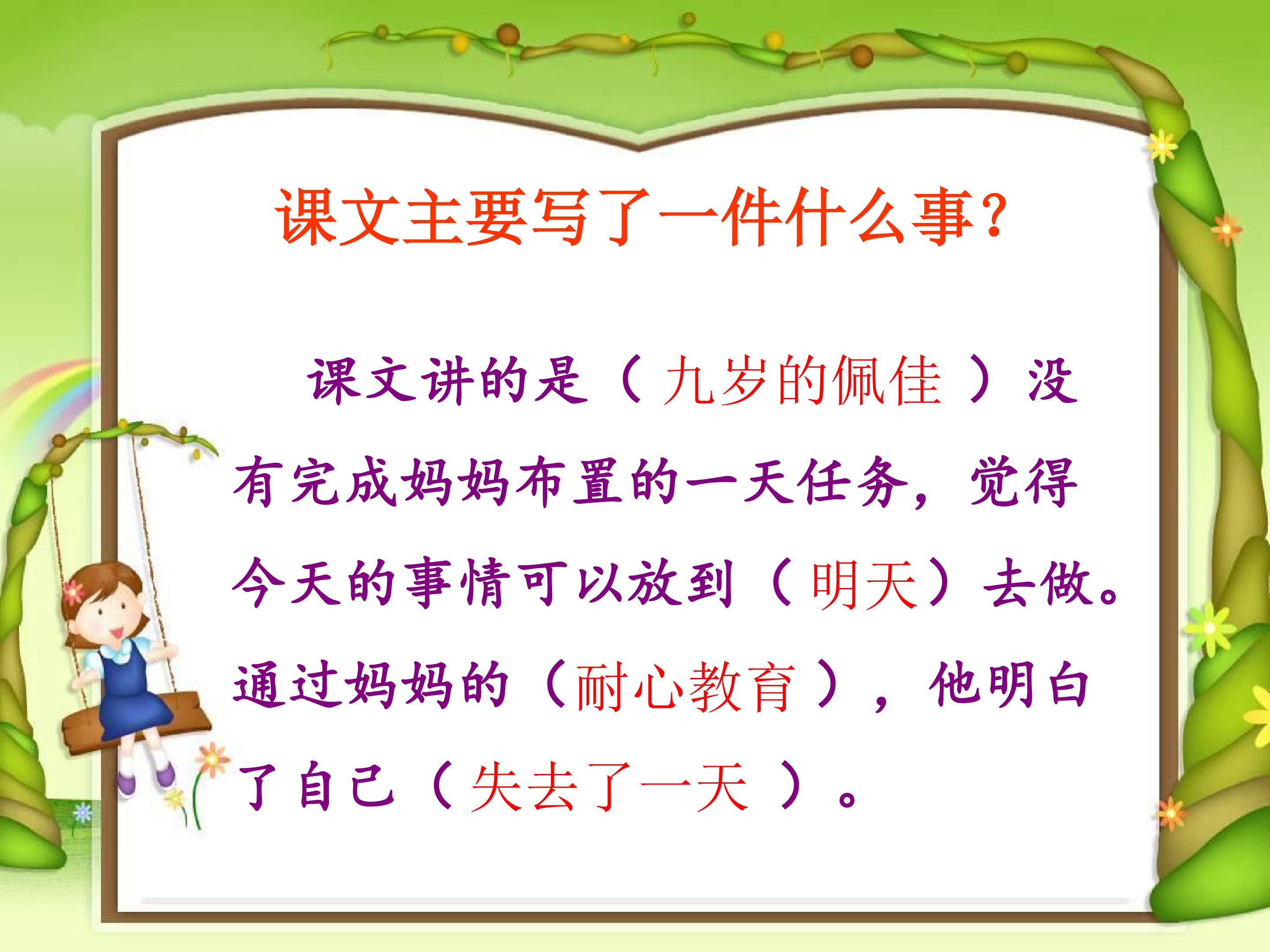 课文主要写了一件什么事?

课文讲的是（九岁的佩佳 ）没有完成妈妈布置的一天任务，觉得今天的事情可以放到（明天）去做。通过妈妈的（耐心教育 ），他明白了自己（失去了一天 ）。